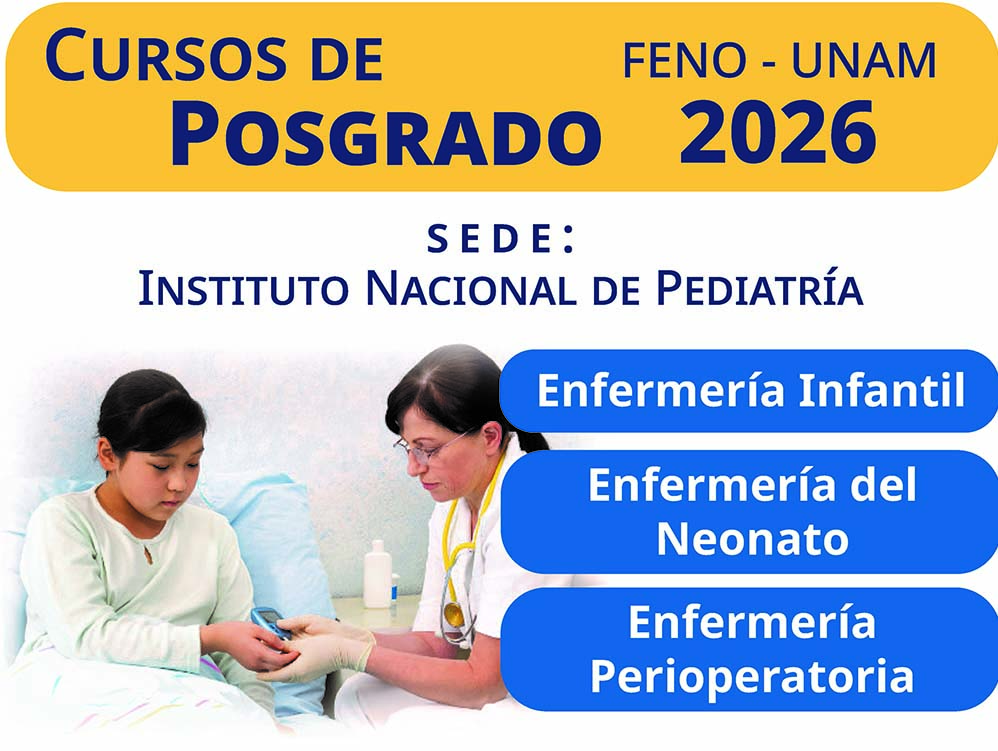 CURSOS DE POSGRADO

FENO - UNAM 2026

SEDE:
INSTITUTO NACIONAL DE PEDIATRÍA

Enfermería Infantil

Enfermería del Neonato

Enfermería Perioperatoria